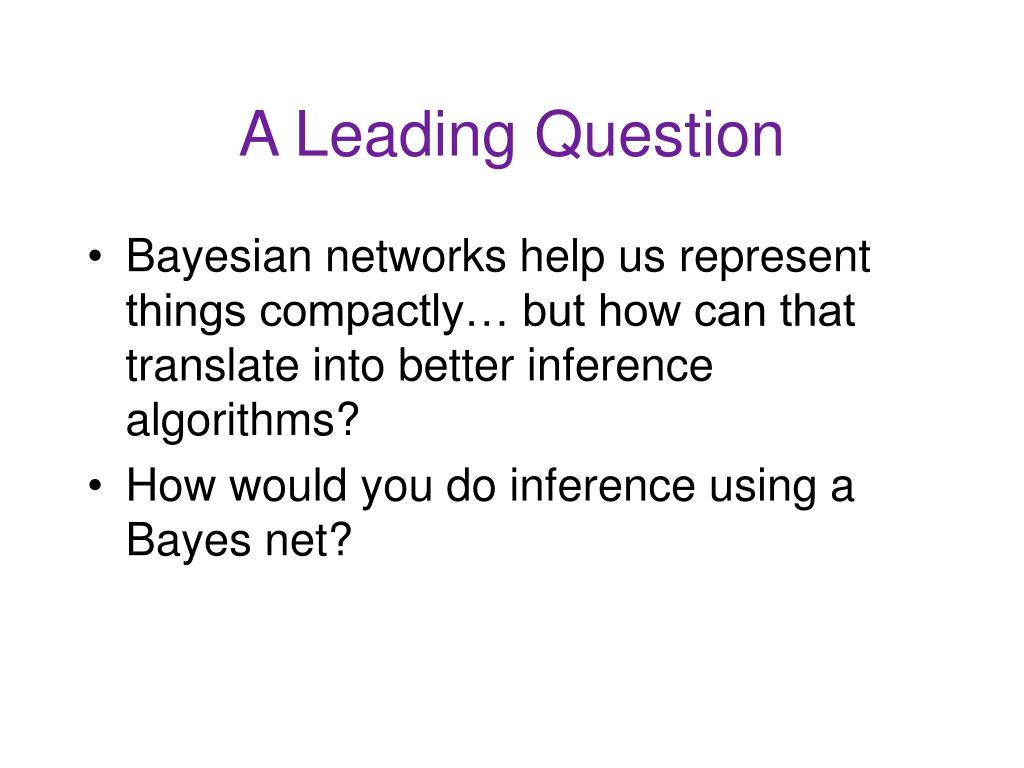 A Leading Question

• Bayesian networks help us represent things compactly… but how can that translate into better inference algorithms?
• How would you do inference using a Bayes net?